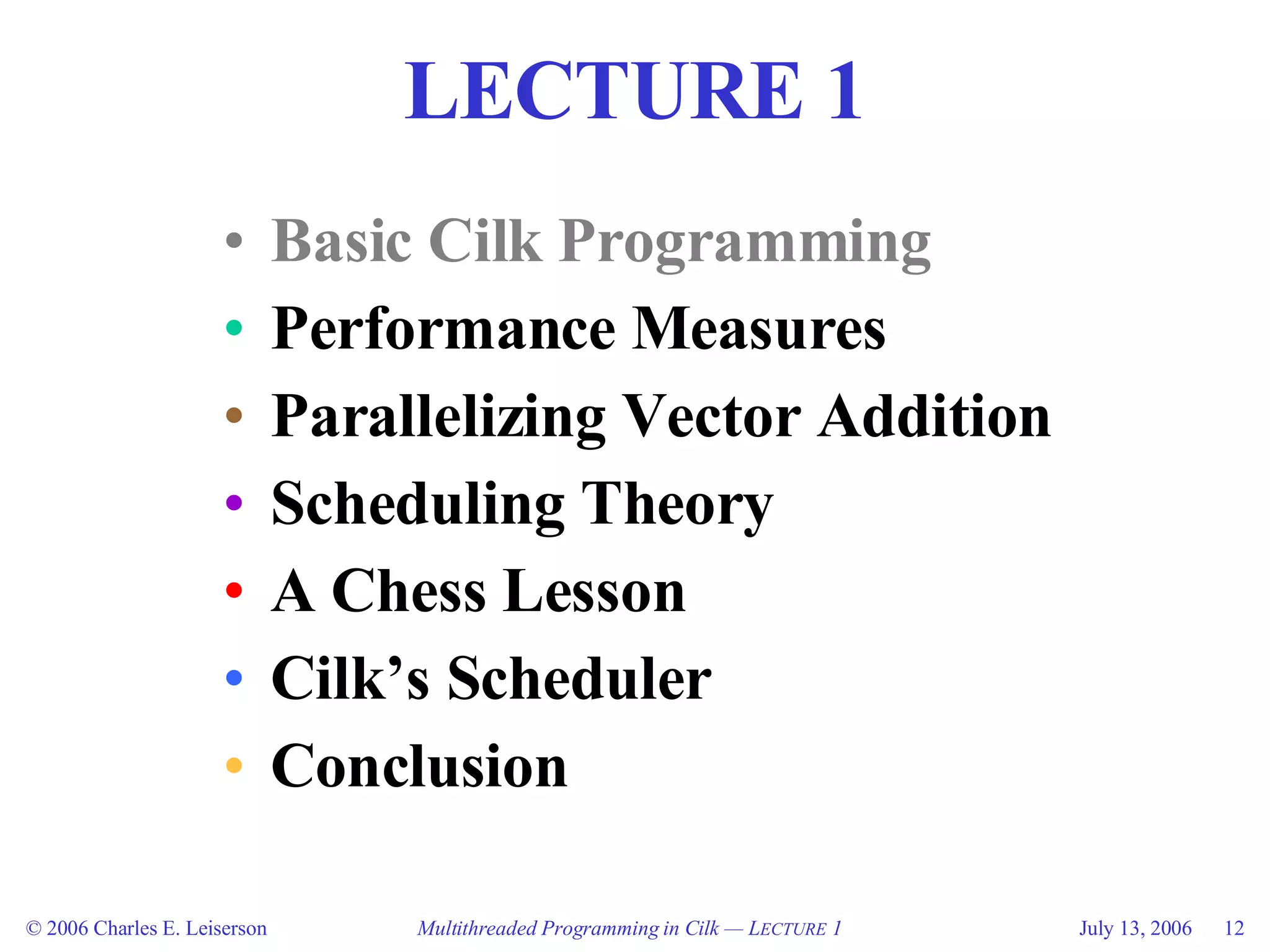 LECTURE 1

• Basic Cilk Programming
• Performance Measures
• Parallelizing Vector Addition
• Scheduling Theory
• A Chess Lesson
• Cilk's Scheduler
• Conclusion

© 2006 Charles E. Leiserson Multithreaded Programming in Cilk — LECTURE 1 July 13, 2006 12